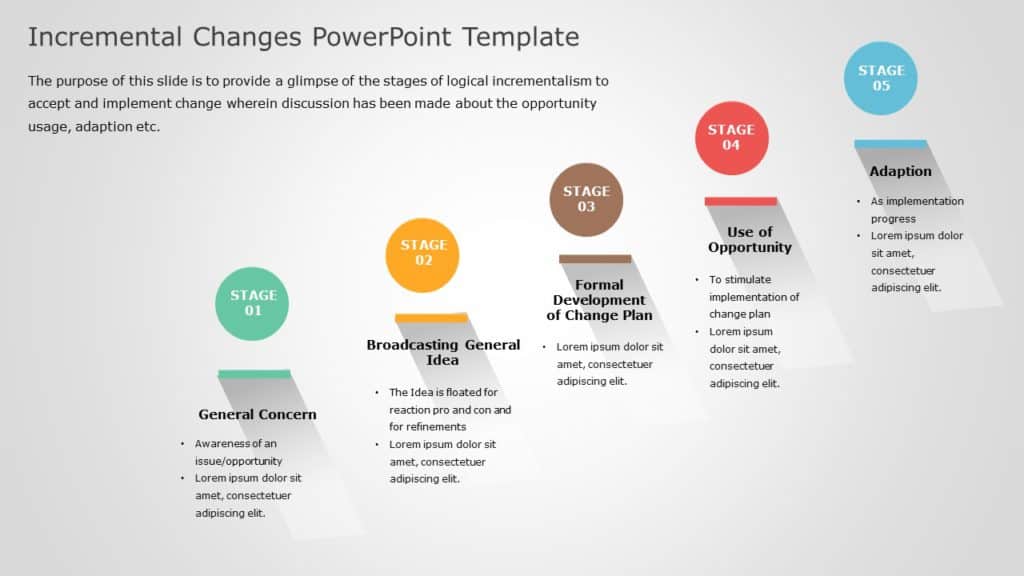 Incremental Changes PowerPoint Template

The purpose of this slide is to provide a glimpse of the stages of logical incrementalism to accept and implement change wherein discussion has been made about the opportunity usage, adaption etc.

STAGE 01

General Concern

• Awareness of an issue/opportunity
• Lorem ipsum dolor sit amet, consectetuer adipiscing elit.

STAGE 02

Broadcasting General Idea

• The Idea is floated for reaction pro and con and for refinements
• Lorem ipsum dolor sit amet, consectetuer adipiscing elit.

STAGE 03

Formal Development of Change Plan

• Lorem ipsum dolor sit amet, consectetuer adipiscing elit.

STAGE 04

Use of Opportunity

• To stimulate implementation of change plan
• Lorem ipsum dolor sit amet, consectetuer adipiscing elit.

STAGE 05

Adaption

• As implementation progress
• Lorem ipsum dolor sit amet, consectetuer adipiscing elit.